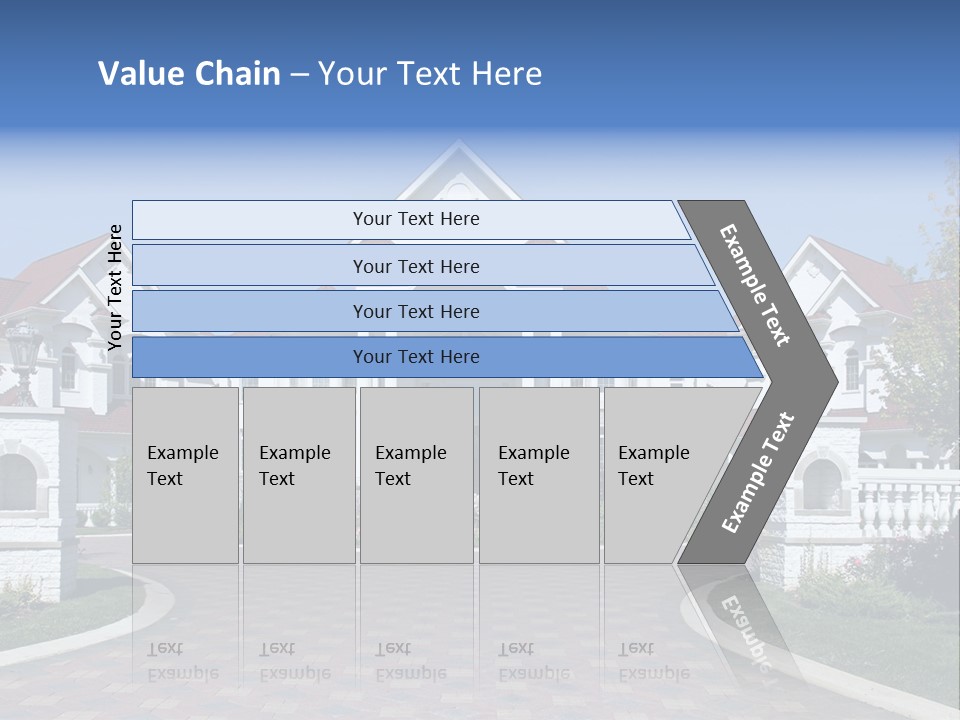 Value Chain – Your Text Here

Your Text Here

Your Text Here

Your Text Here

Your Text Here

Your Text Here

Example Text

Example Text

Example Text

Example Text

Example Text

Example Text

Example Text